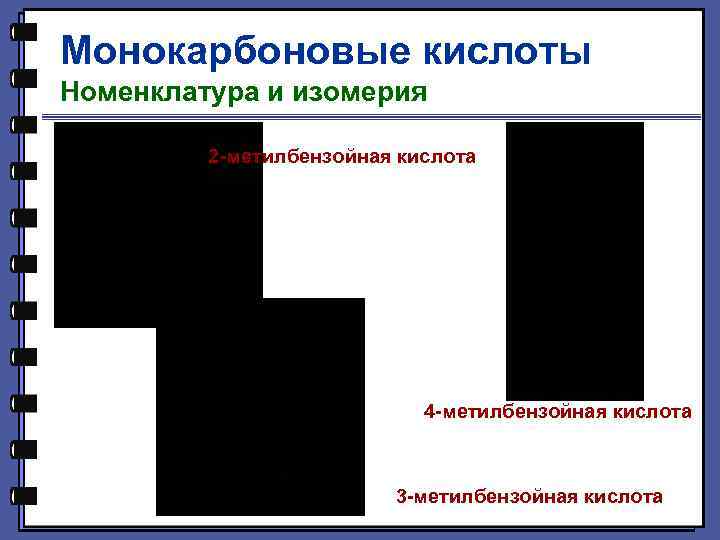 Монокарбоновые кислоты
Номенклатура и изомерия

2-метилбензойная кислота

4-метилбензойная кислота

3-метилбензойная кислота